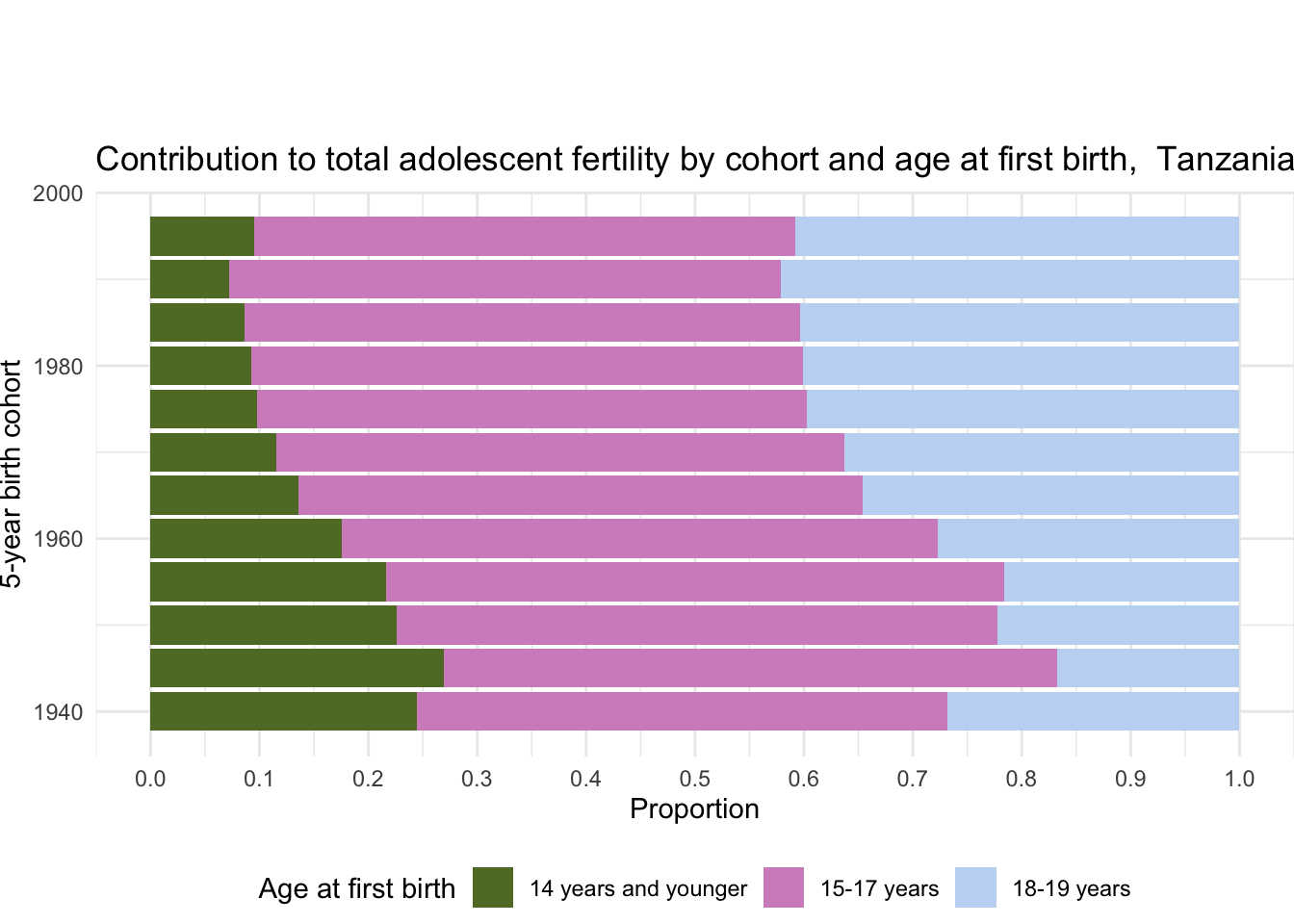 Contribution to total adolescent fertility by cohort and age at first birth,  Tanzania

5-year birth cohort

2000
1980
1960
1940

0.0 0.1 0.2 0.3 0.4 0.5 0.6 0.7 0.8 0.9 1.0

Proportion

Age at first birth  14 years and younger  15-17 years  18-19 years